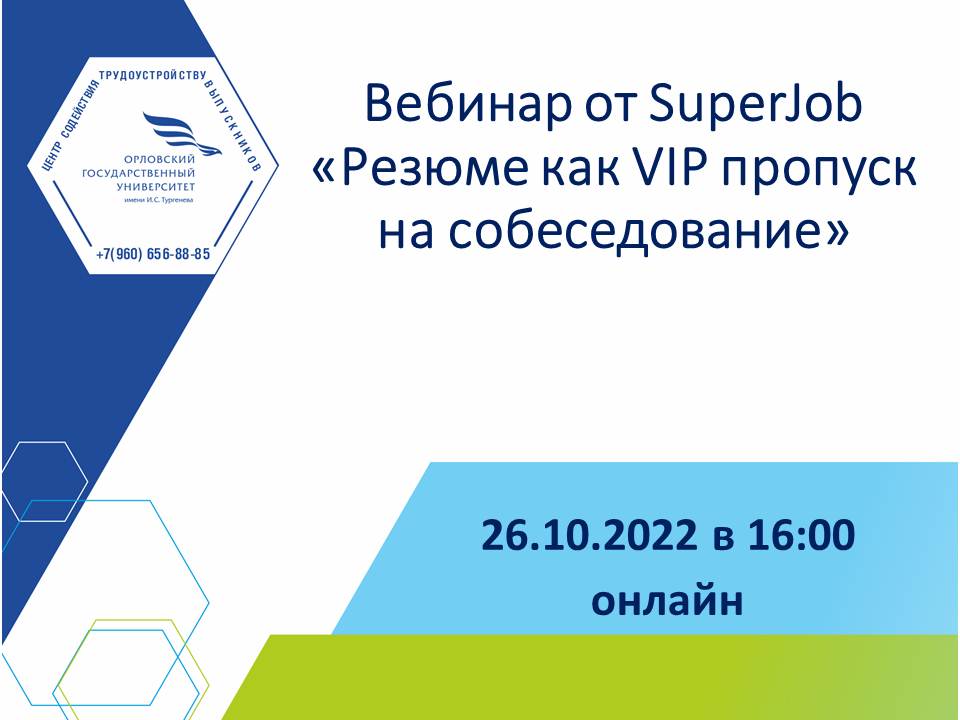 ЦЕНТР СОДЕЙСТВИЯ ТРУДОУСТРОЙСТВУ ВЫПУСКНИКОВ

ОРЛОВСКИЙ ГОСУДАРСТВЕННЫЙ УНИВЕРСИТЕТ имени И.С. Тургенева

+7(960) 656-88-85

Вебинар от SuperJob «Резюме как VIP пропуск на собеседование»

26.10.2022 в 16:00
онлайн